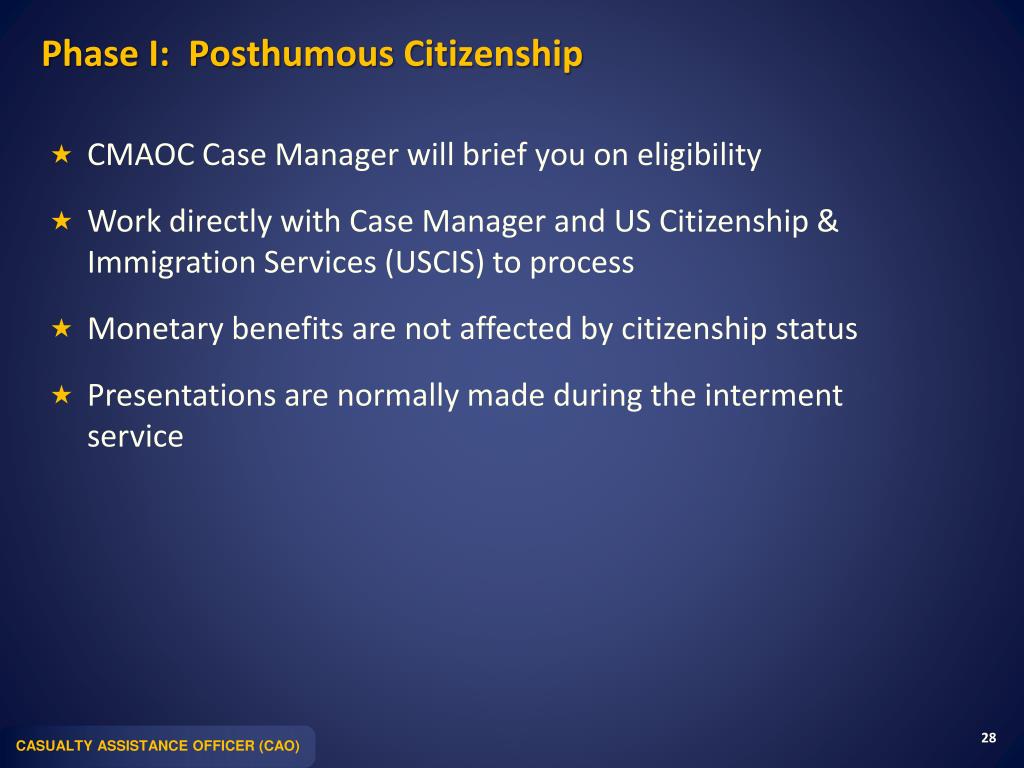 Phase I: Posthumous Citizenship

★ CMAOC Case Manager will brief you on eligibility

★ Work directly with Case Manager and US Citizenship & Immigration Services (USCIS) to process

★ Monetary benefits are not affected by citizenship status

★ Presentations are normally made during the interment service

CASUALTY ASSISTANCE OFFICER (CAO)

28